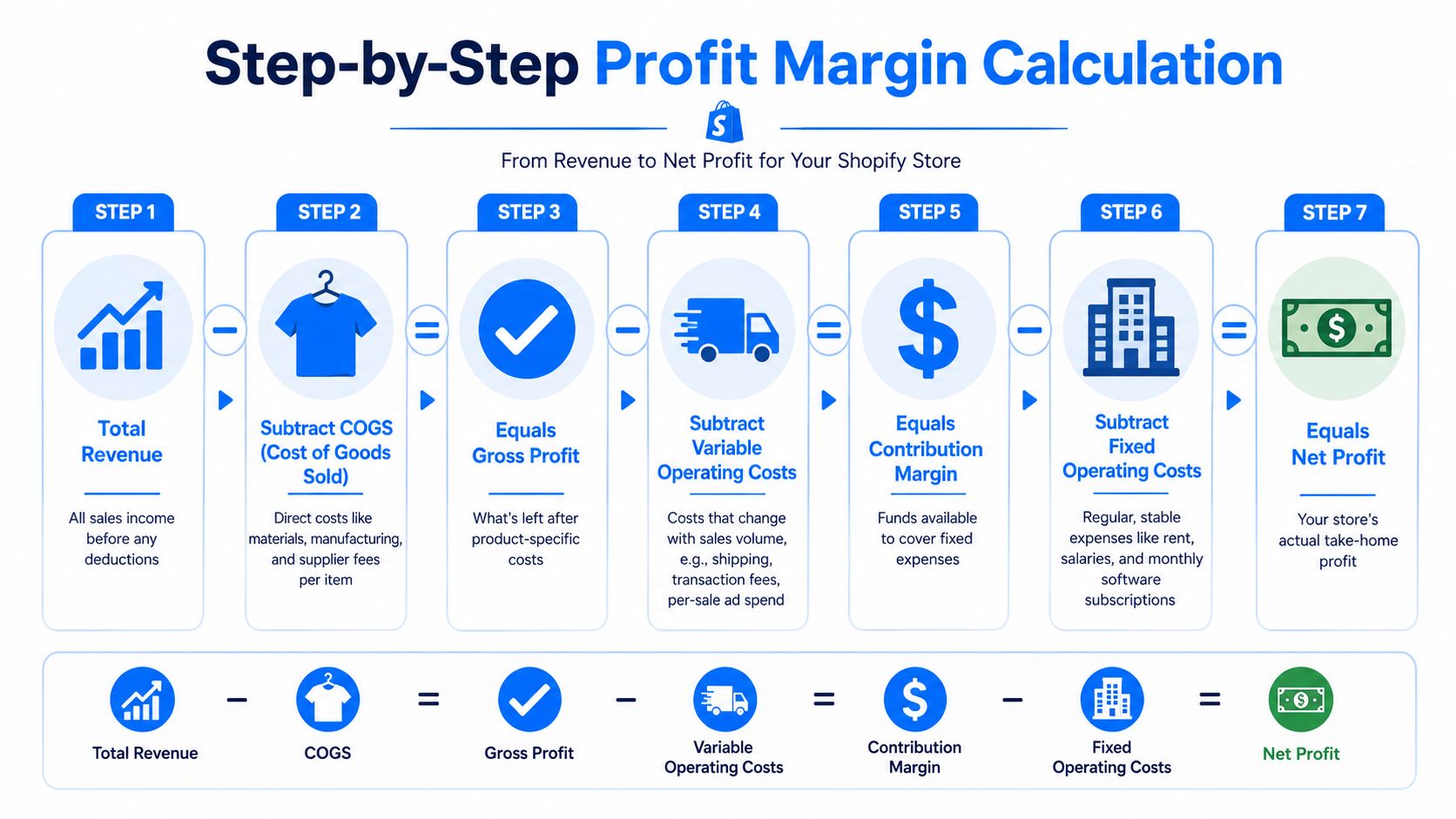 Step-by-Step Profit Margin Calculation

From Revenue to Net Profit for Your Shopify Store

STEP 1
Total Revenue
All sales income before any deductions

−

STEP 2
Subtract COGS (Cost of Goods Sold)
Direct costs like materials, manufacturing, and supplier fees per item

=

STEP 3
Equals Gross Profit
What's left after product-specific costs

−

STEP 4
Subtract Variable Operating Costs
Costs that change with sales volume, e.g., shipping, transaction fees, per-sale ad spend

=

STEP 5
Equals Contribution Margin
Funds available to cover fixed expenses

−

STEP 6
Subtract Fixed Operating Costs
Regular, stable expenses like rent, salaries, and monthly software subscriptions

=

STEP 7
Equals Net Profit
Your store's actual take-home profit

Total Revenue − COGS = Gross Profit − Variable Operating Costs = Contribution Margin − Fixed Operating Costs = Net Profit